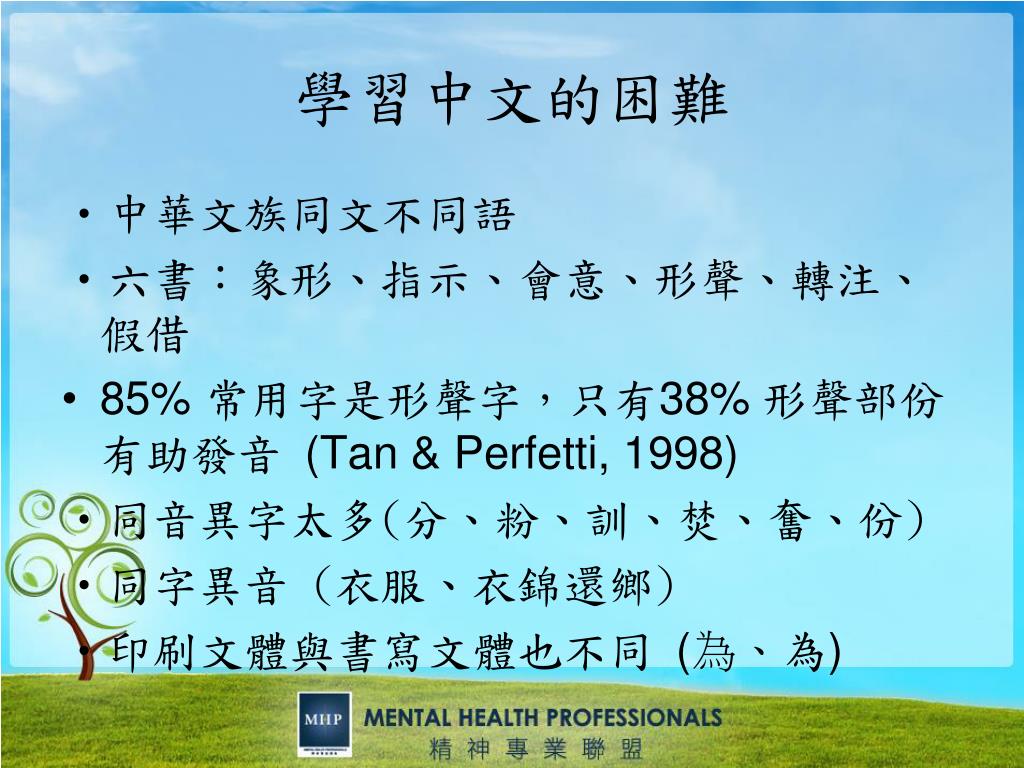 學習中文的困難

• 中華文族同文不同語
• 六書：象形、指示、會意、形聲、轉注、假借
• 85% 常用字是形聲字，只有38% 形聲部份有助發音 (Tan & Perfetti, 1998)
• 同音異字太多(分、粉、訓、焚、奮、份)
• 同字異音（衣服、衣錦還鄉）
• 印刷文體與書寫文體也不同 (為、為)

MHP
MENTAL HEALTH PROFESSIONALS
精 神 專 業 聯 盟